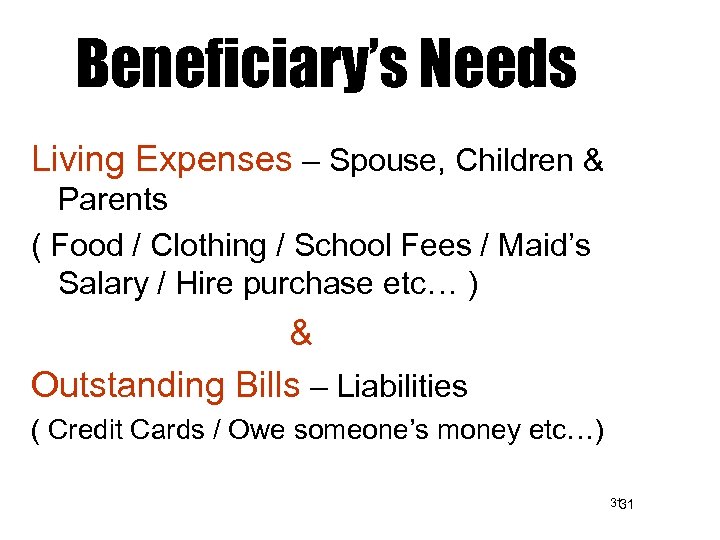 Beneficiary's Needs

Living Expenses – Spouse, Children & Parents

( Food / Clothing / School Fees / Maid's Salary / Hire purchase etc… )

&

Outstanding Bills – Liabilities

( Credit Cards / Owe someone's money etc…)

31 31